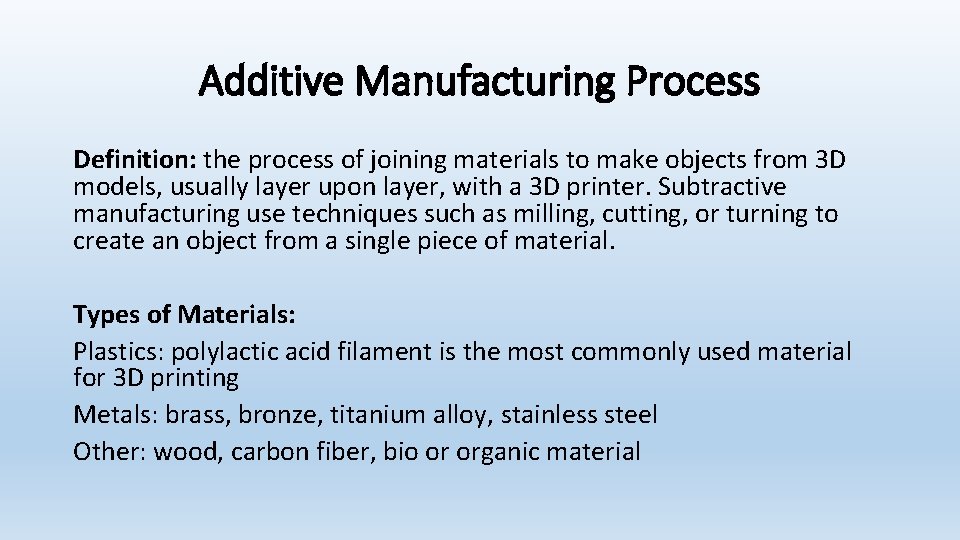 Additive Manufacturing Process

Definition: the process of joining materials to make objects from 3D models, usually layer upon layer, with a 3D printer. Subtractive manufacturing use techniques such as milling, cutting, or turning to create an object from a single piece of material.

Types of Materials:
Plastics: polylactic acid filament is the most commonly used material for 3D printing
Metals: brass, bronze, titanium alloy, stainless steel
Other: wood, carbon fiber, bio or organic material